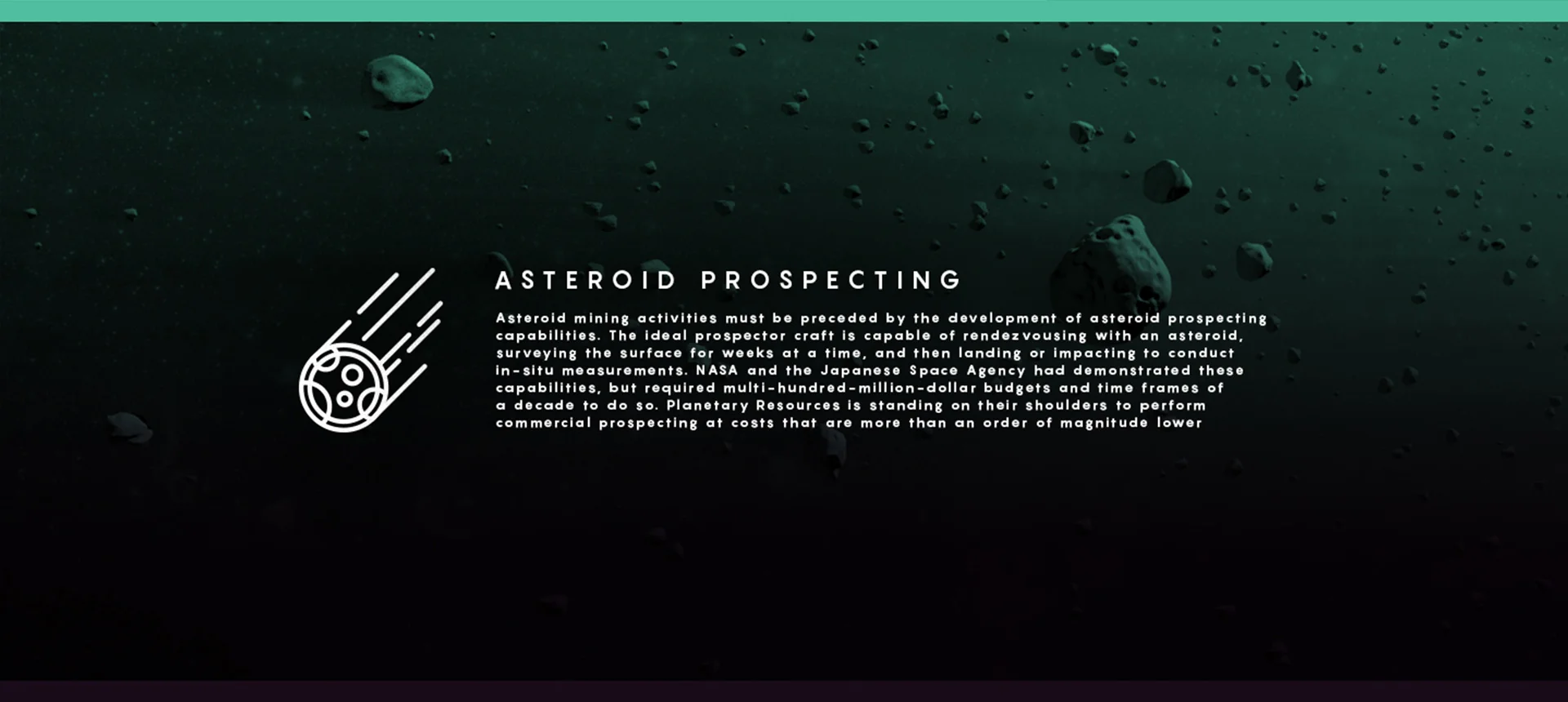 ASTEROID PROSPECTING

Asteroid mining activities must be preceded by the development of asteroid prospecting capabilities. The ideal prospector craft is capable of rendezvousing with an asteroid, surveying the surface for weeks at a time, and then landing or impacting to conduct in-situ measurements. NASA and the Japanese Space Agency had demonstrated these capabilities, but required multi-hundred-million-dollar budgets and time frames of a decade to do so. Planetary Resources is standing on their shoulders to perform commercial prospecting at costs that are more than an order of magnitude lower